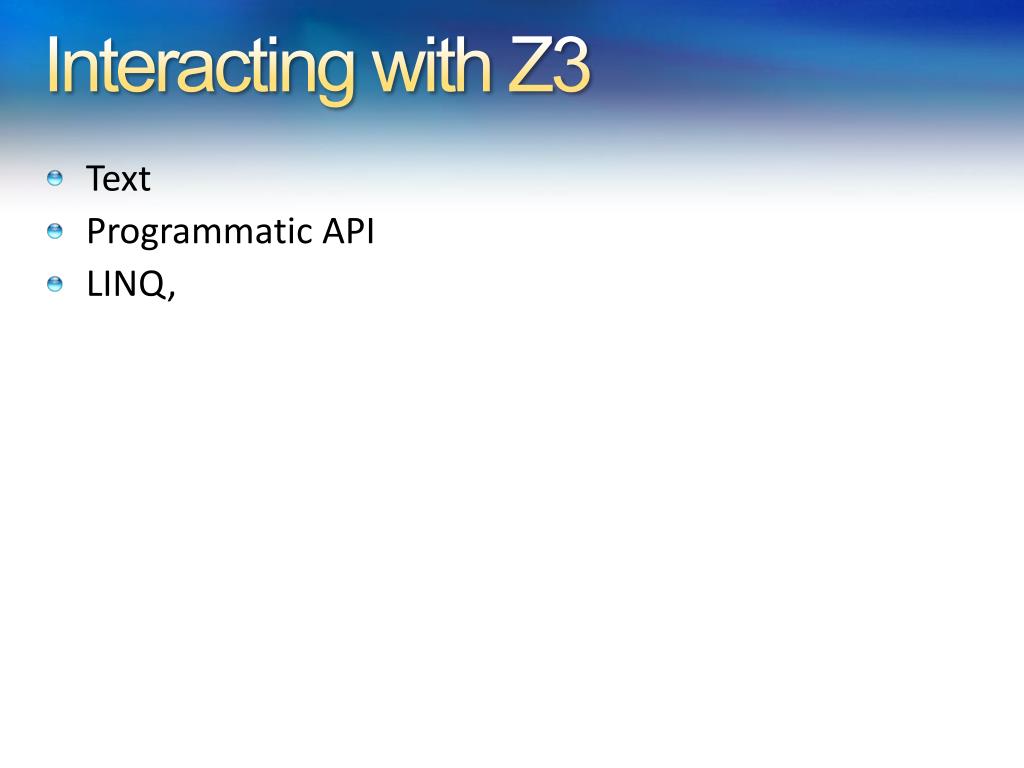 Interacting with Z3

Text
Programmatic API
LINQ,